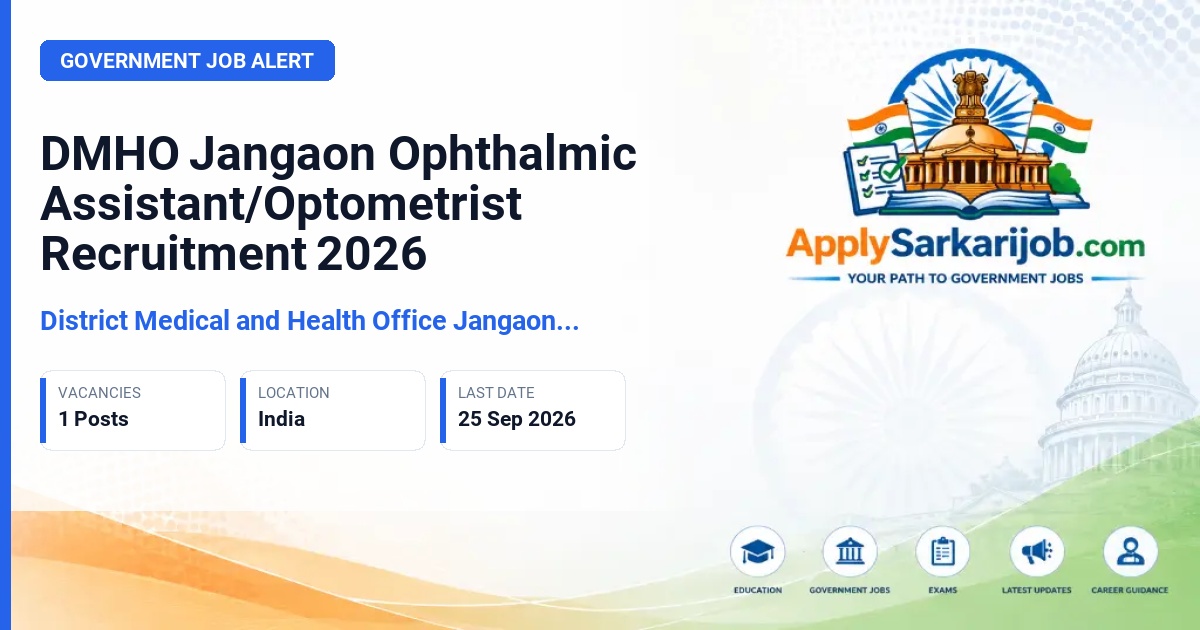 GOVERNMENT JOB ALERT

DMHO Jangaon Ophthalmic Assistant/Optometrist Recruitment 2026

District Medical and Health Office Jangaon...

VACANCIES
1 Posts

LOCATION
India

LAST DATE
25 Sep 2026

ApplySarkarijob.com
YOUR PATH TO GOVERNMENT JOBS

EDUCATION
GOVERNMENT JOBS
EXAMS
LATEST UPDATES
CAREER GUIDANCE